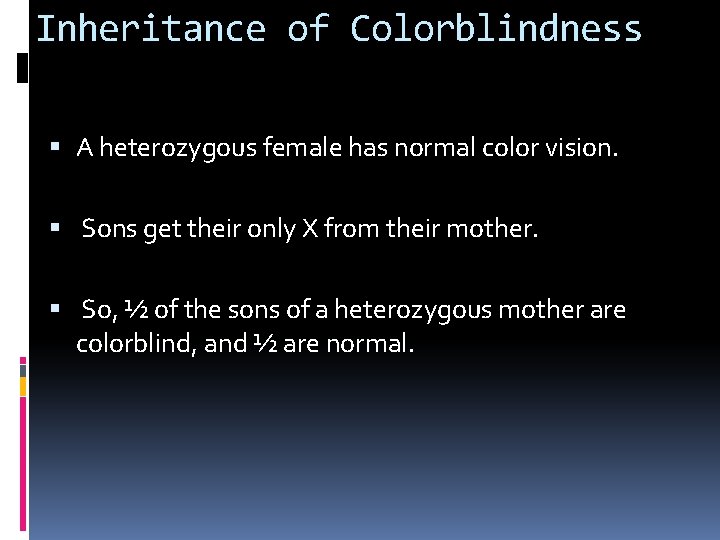 Inheritance of Colorblindness

▪ A heterozygous female has normal color vision.

▪ Sons get their only X from their mother.

▪ So, ½ of the sons of a heterozygous mother are colorblind, and ½ are normal.